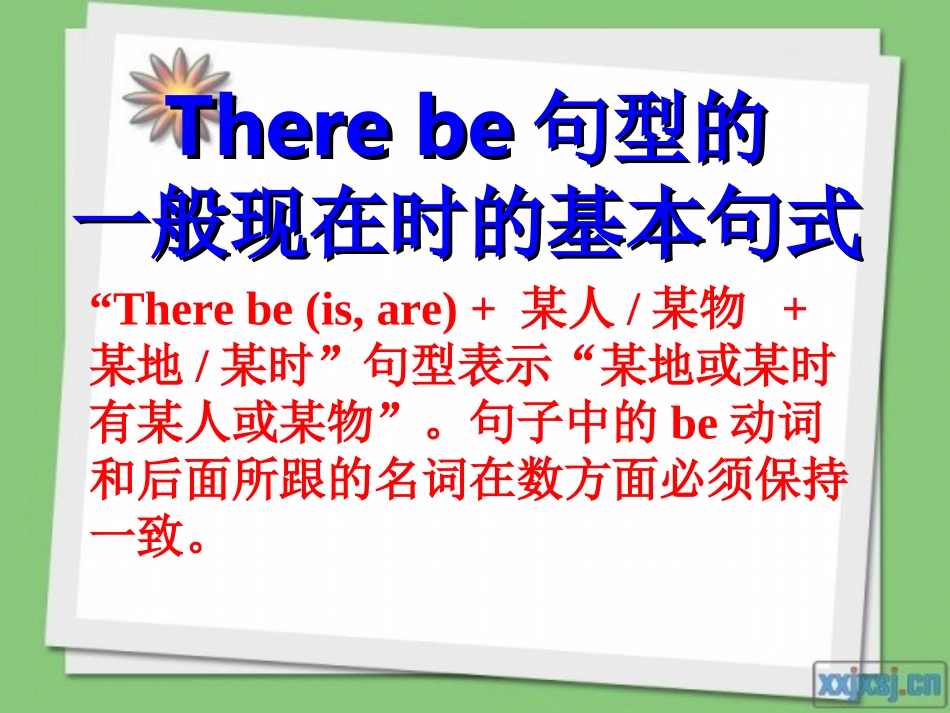 There be 句型的
一般现在时的基本句式

“There be (is, are) + 某人 / 某物 + 某地 / 某时”句型表示“某地或某时有某人或某物”。句子中的 be 动词和后面所跟的名词在数方面必须保持一致。

xxjxsj.cn